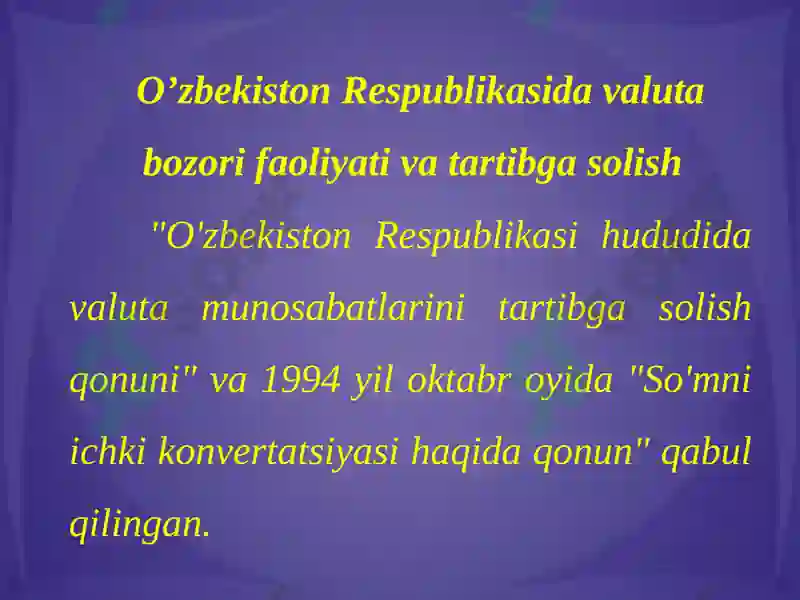 O’zbekiston Respublikasida valuta bozori faoliyati va tartibga solish

"O'zbekiston Respublikasi hududida valuta munosabatlarini tartibga solish qonuni" va 1994 yil oktabr oyida "So'mni ichki konvertatsiyasi haqida qonun" qabul qilingan.